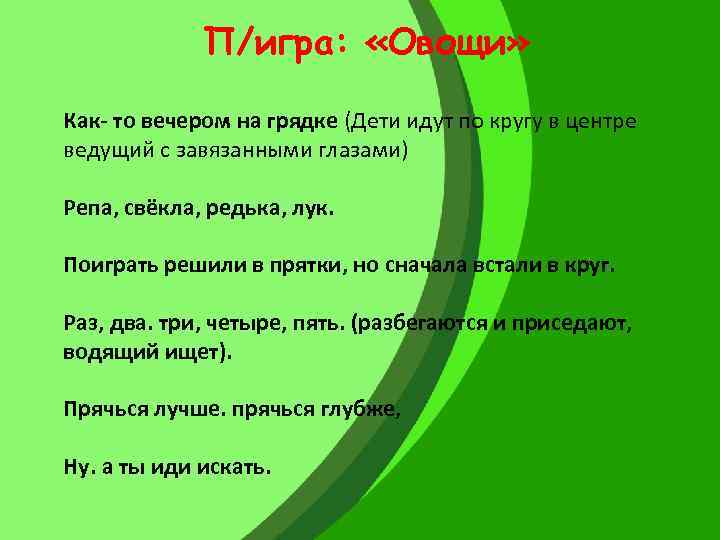 П/игра: «Овощи»

Как- то вечером на грядке (Дети идут по кругу в центре ведущий с завязанными глазами)

Репа, свёкла, редька, лук.

Поиграть решили в прятки, но сначала встали в круг.

Раз, два. три, четыре, пять. (разбегаются и приседают, водящий ищет).

Прячься лучше. прячься глубже,

Ну. а ты иди искать.